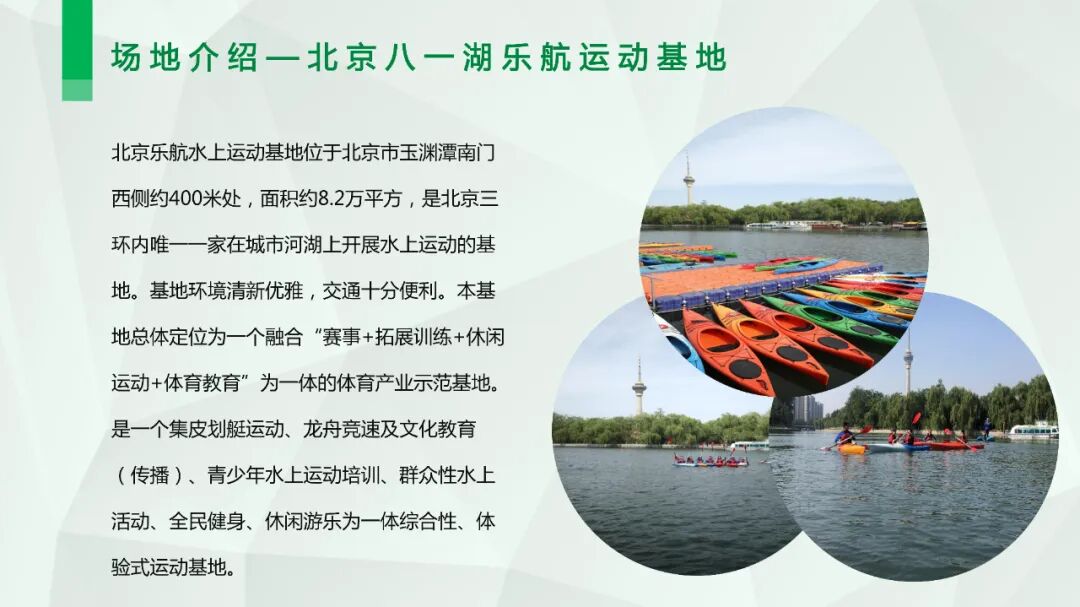 场地介绍—北京八一湖乐航运动基地

北京乐航水上运动基地位于北京市玉渊潭南门西侧约400米处，面积约8.2万平方，是北京三环内唯一一家在城市河湖上开展水上运动的基地。基地环境清新优雅，交通十分便利。本基地总体定位为一个融合“赛事+拓展训练+休闲运动+体育教育”为一体的体育产业示范基地。是一个集皮划艇运动、龙舟竞速及文化教育（传播）、青少年水上运动培训、群众性水上活动、全民健身、休闲游乐为一体综合性、体验式运动基地。